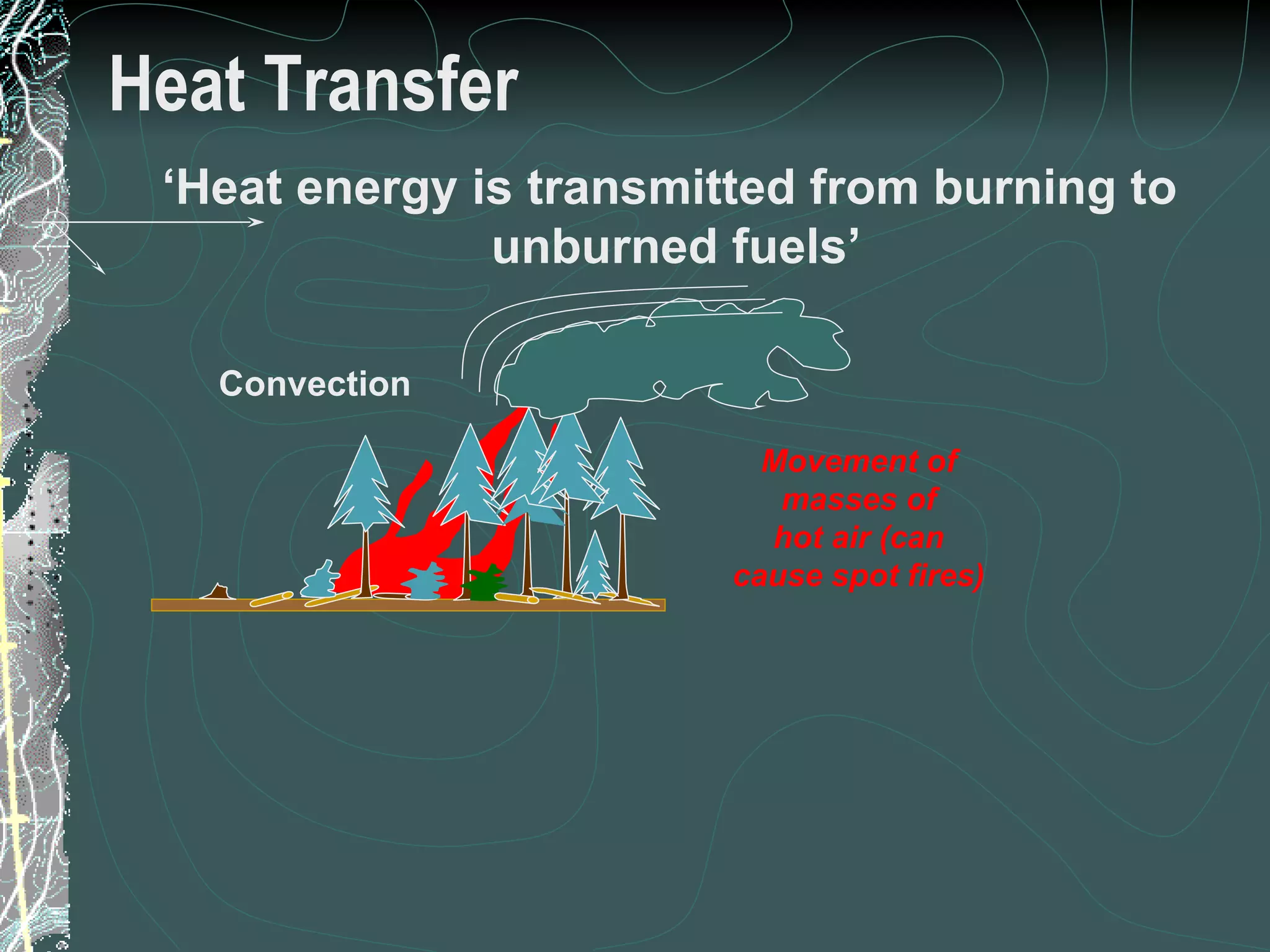 Heat Transfer

‘Heat energy is transmitted from burning to unburned fuels’

Convection

Movement of masses of hot air (can cause spot fires)